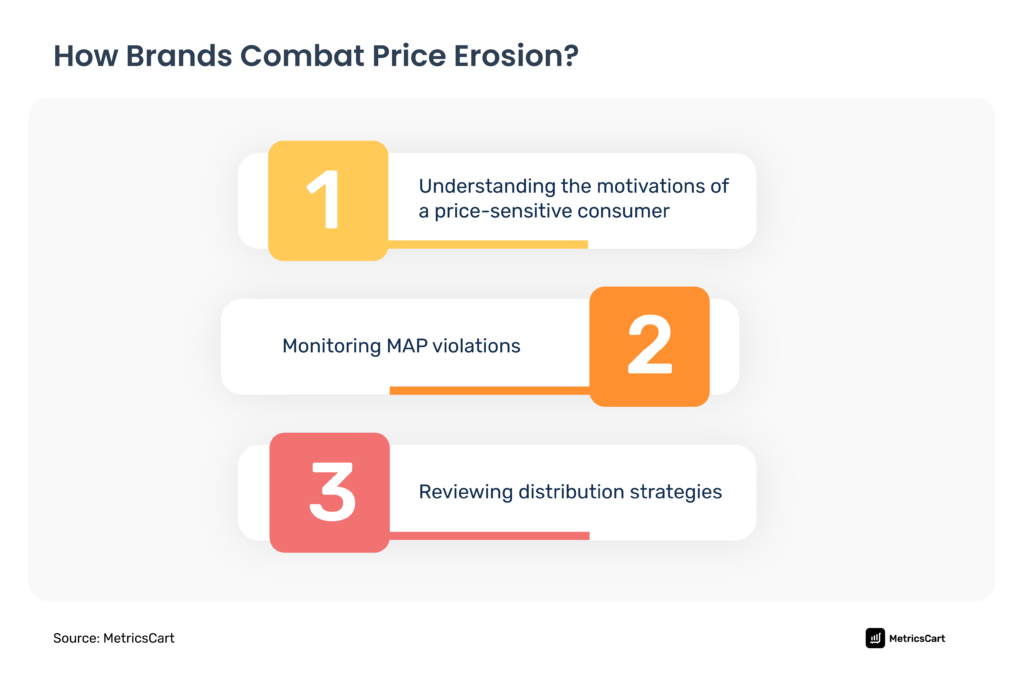 How Brands Combat Price Erosion?

1 Understanding the motivations of a price-sensitive consumer

Monitoring MAP violations 2

3 Reviewing distribution strategies

Source: MetricsCart

MetricsCart